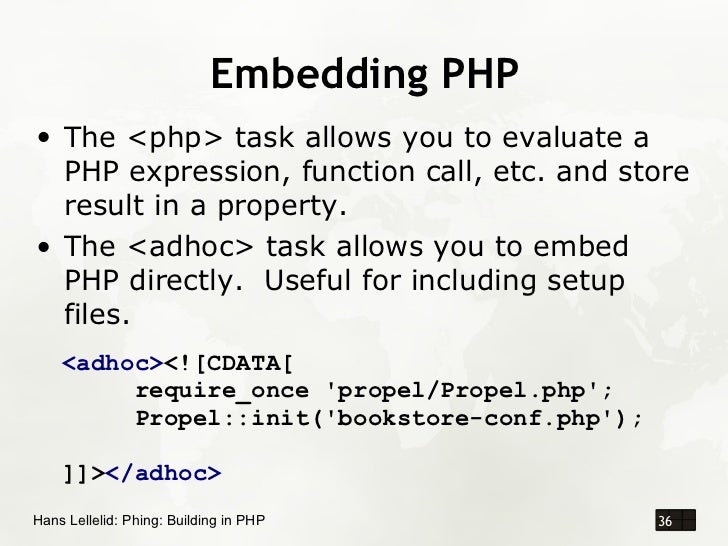 Embedding PHP

• The <php> task allows you to evaluate a PHP expression, function call, etc. and store result in a property.

• The <adhoc> task allows you to embed PHP directly.  Useful for including setup files.

<adhoc><![CDATA[
require_once 'propel/Propel.php';
Propel::init('bookstore-conf.php');

]]></adhoc>

Hans Lellelid: Phing: Building in PHP

36